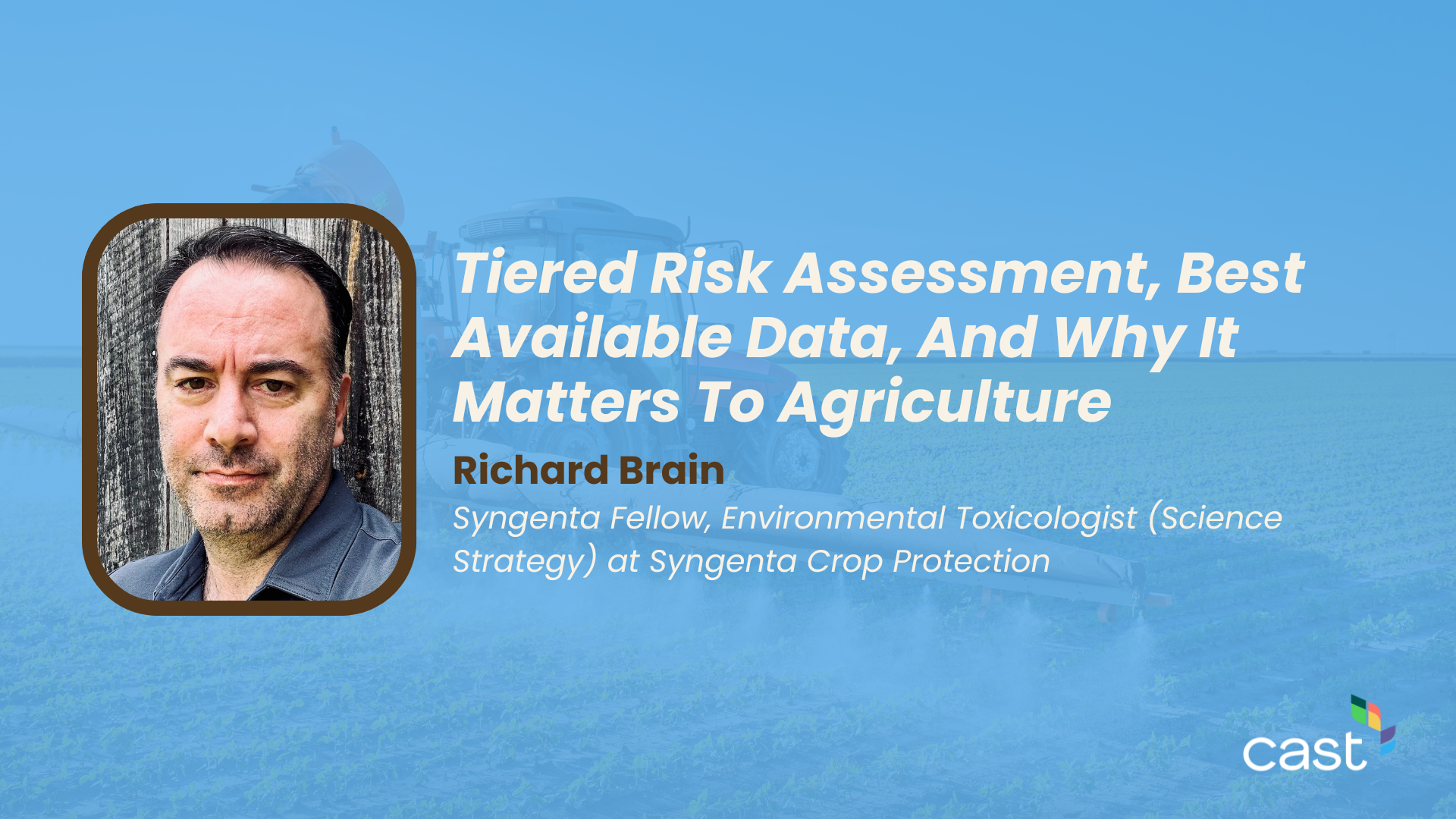 Tiered Risk Assessment, Best Available Data, And Why It Matters To Agriculture

Richard Brain

Syngenta Fellow, Environmental Toxicologist (Science Strategy) at Syngenta Crop Protection

cast